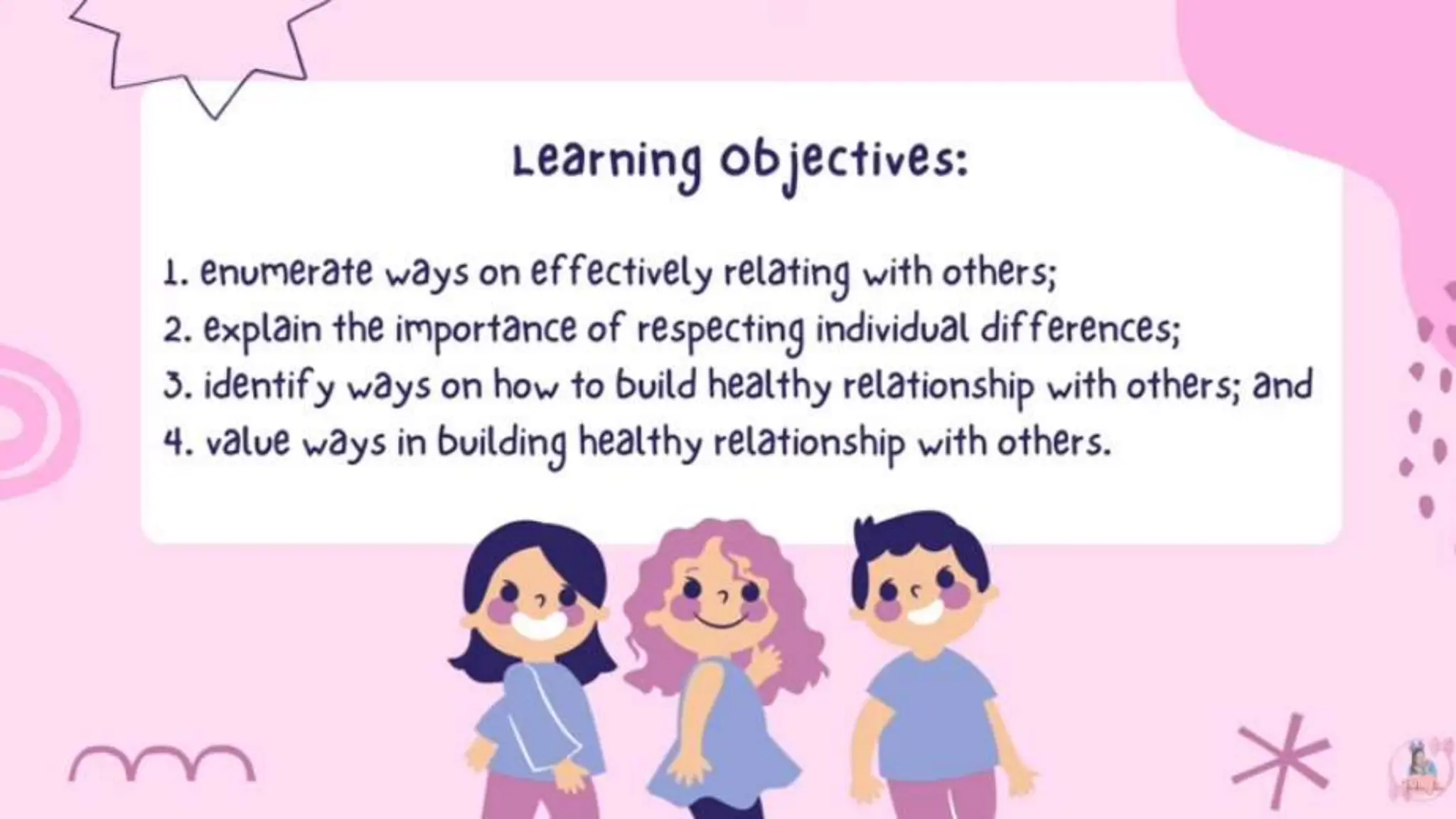 Learning Objectives:

1. enumerate ways on effectively relating with others;
2. explain the importance of respecting individual differences;
3. identify ways on how to build healthy relationship with others; and
4. value ways in building healthy relationship with others.